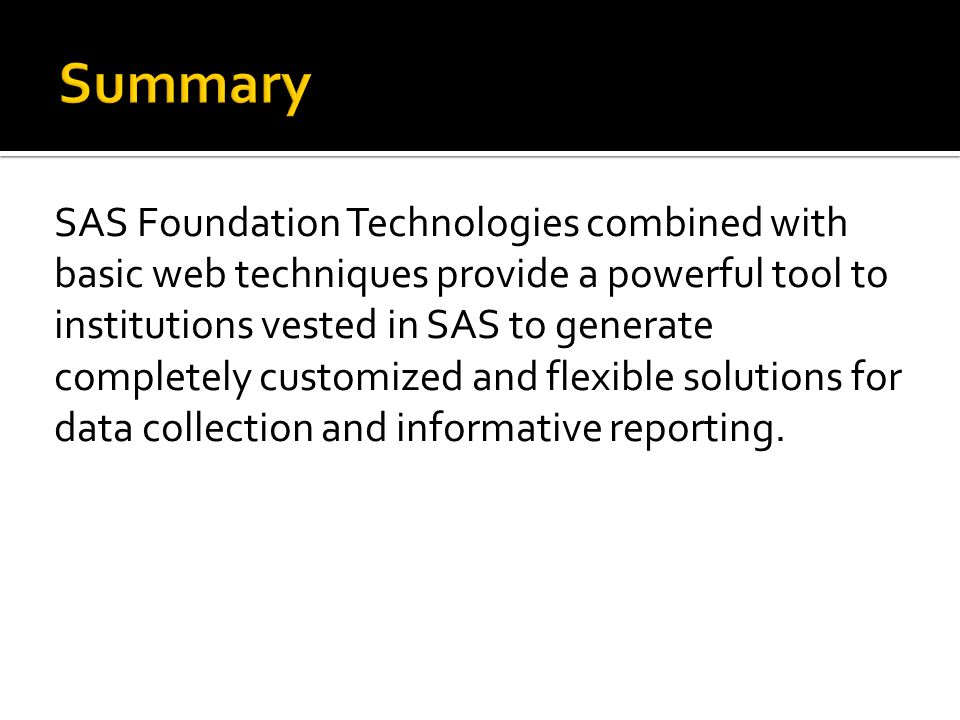 Summary

SAS Foundation Technologies combined with basic web techniques provide a powerful tool to institutions vested in SAS to generate completely customized and flexible solutions for data collection and informative reporting.